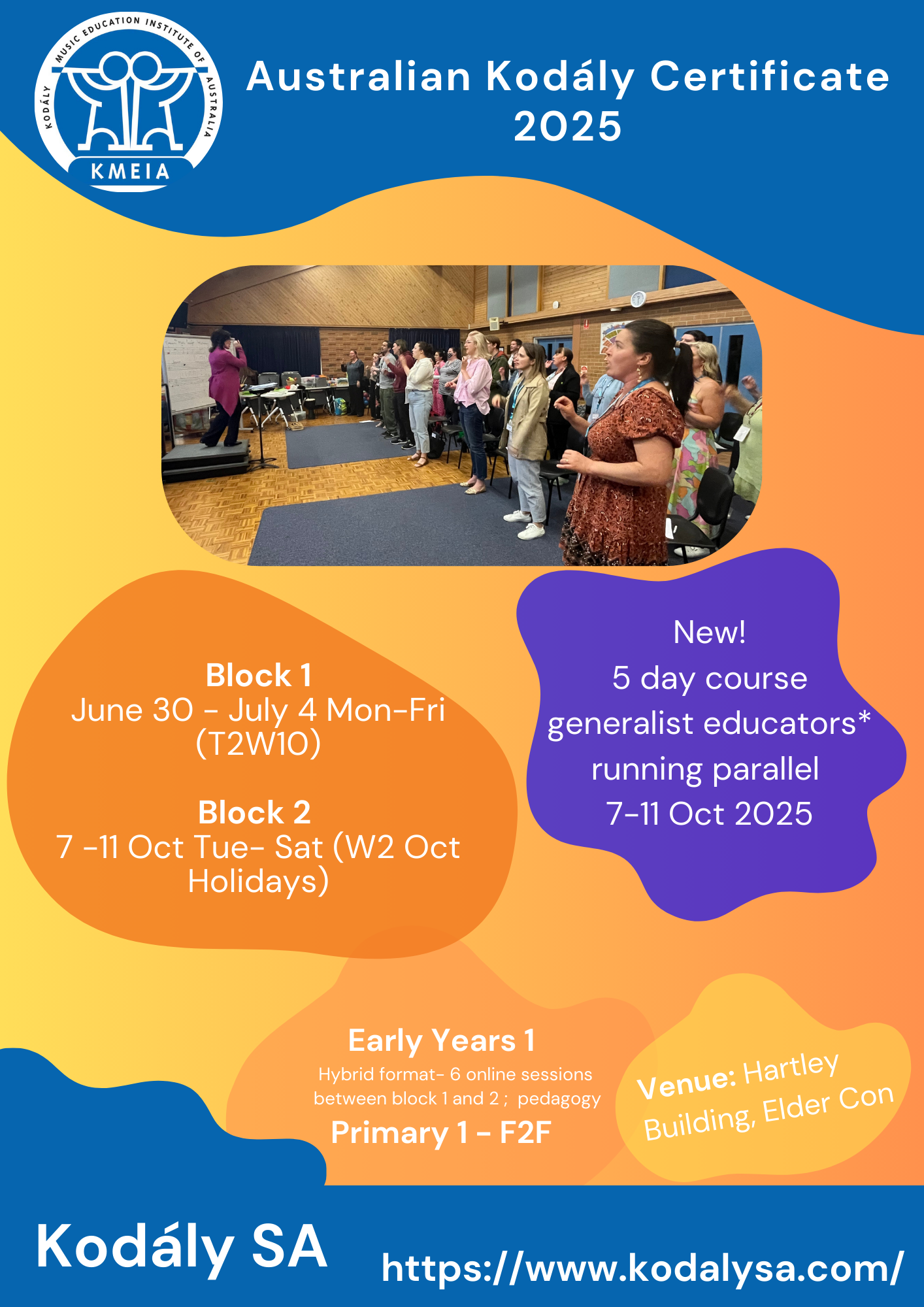 KODÁLY MUSIC EDUCATION INSTITUTE OF AUSTRALIA
KMEIA

Australian Kodály Certificate 2025

Block 1
June 30 - July 4 Mon-Fri (T2W10)

Block 2
7 -11 Oct Tue- Sat (W2 Oct Holidays)

New!
5 day course
generalist educators*
running parallel
7-11 Oct 2025

Early Years 1
Hybrid format- 6 online sessions between block 1 and 2 ; pedagogy
Primary 1 - F2F

Venue: Hartley Building, Elder Con

Kodály SA

https://www.kodalysa.com/